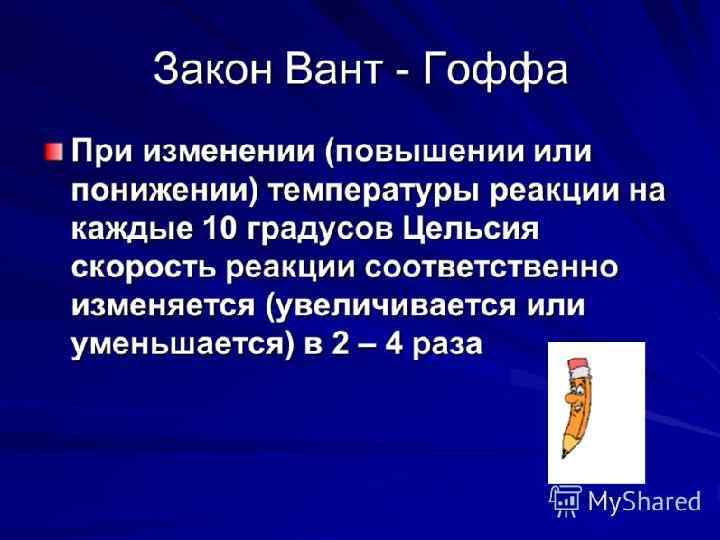 Закон Вант - Гоффа

При изменении (повышении или понижении) температуры реакции на каждые 10 градусов Цельсия скорость реакции соответственно изменяется (увеличивается или уменьшается) в 2 – 4 раза

MyShared